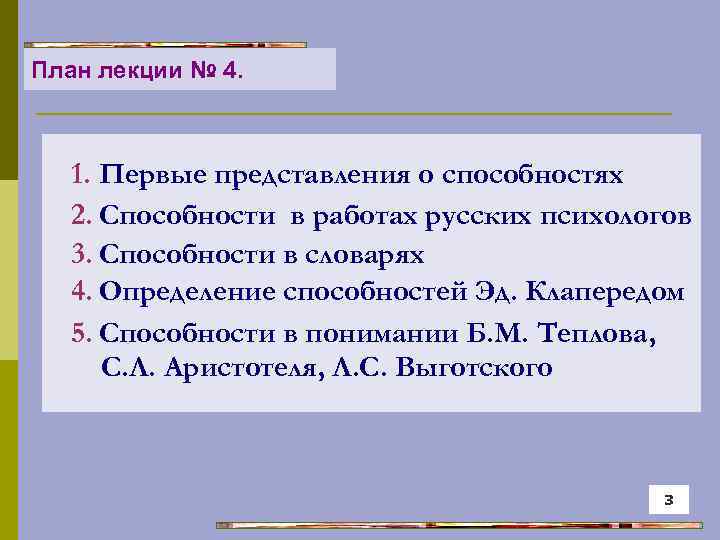 План лекции № 4.

1. Первые представления о способностях
2. Способности  в работах русских психологов
3. Способности в словарях
4. Определение способностей Эд. Клапередом
5. Способности в понимании Б.М. Теплова, С.Л. Аристотеля, Л.С. Выготского

3